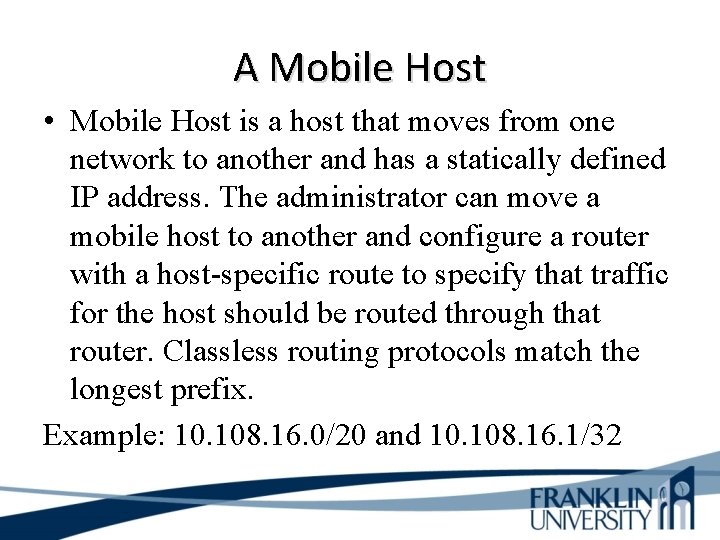 A Mobile Host

• Mobile Host is a host that moves from one network to another and has a statically defined IP address. The administrator can move a mobile host to another and configure a router with a host-specific route to specify that traffic for the host should be routed through that router. Classless routing protocols match the longest prefix.

Example: 10.108.16.0/20 and 10.108.16.1/32

FRANKLIN UNIVERSITY